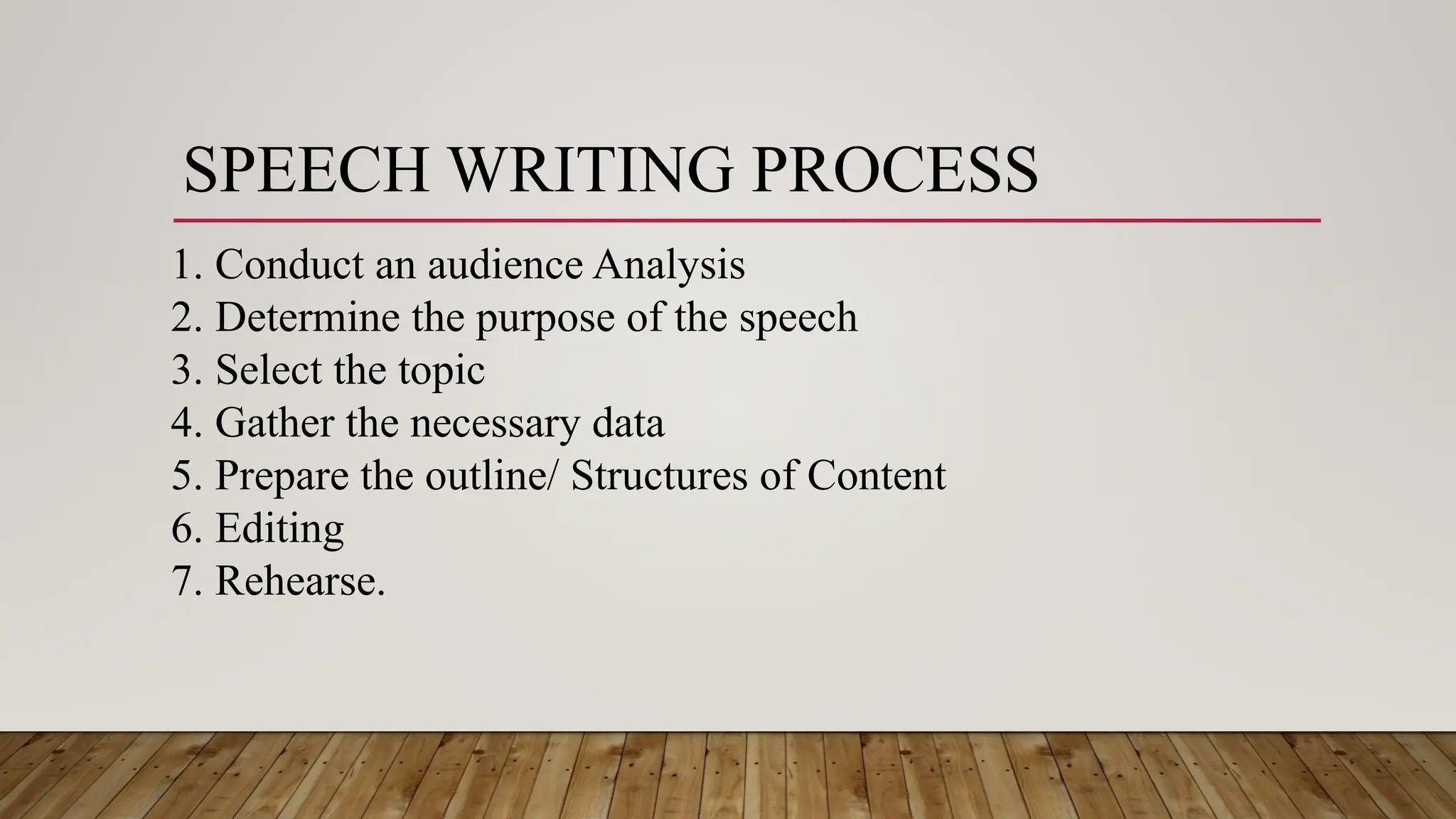 SPEECH WRITING PROCESS

1. Conduct an audience Analysis
2. Determine the purpose of the speech
3. Select the topic
4. Gather the necessary data
5. Prepare the outline/ Structures of Content
6. Editing
7. Rehearse.